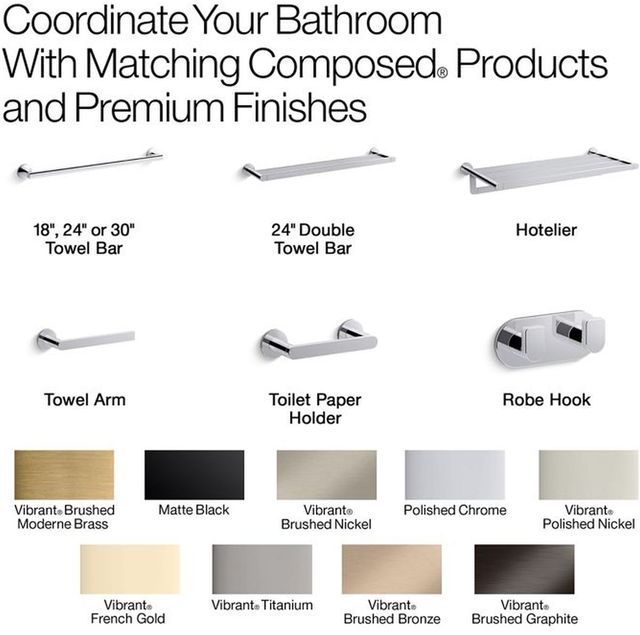 Coordinate Your Bathroom With Matching Composed® Products and Premium Finishes

18", 24" or 30" Towel Bar

24" Double Towel Bar

Hotelier

Towel Arm

Toilet Paper Holder

Robe Hook

Vibrant® Brushed Moderne Brass

Matte Black

Vibrant® Brushed Nickel

Polished Chrome

Vibrant® Polished Nickel

Vibrant® French Gold

Vibrant® Titanium

Vibrant® Brushed Bronze

Vibrant® Brushed Graphite